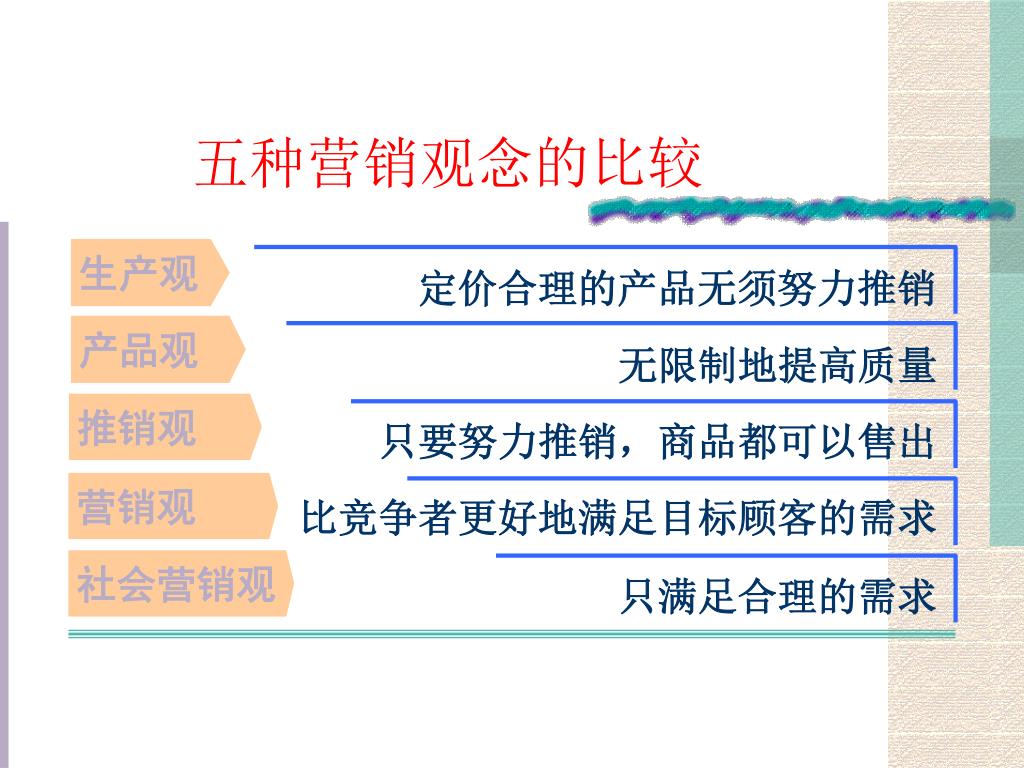 五种营销观念的比较

生产观
定价合理的产品无须努力推销

产品观
无限制地提高质量

推销观
只要努力推销，商品都可以售出

营销观
比竞争者更好地满足目标顾客的需求

社会营销观
只满足合理的需求